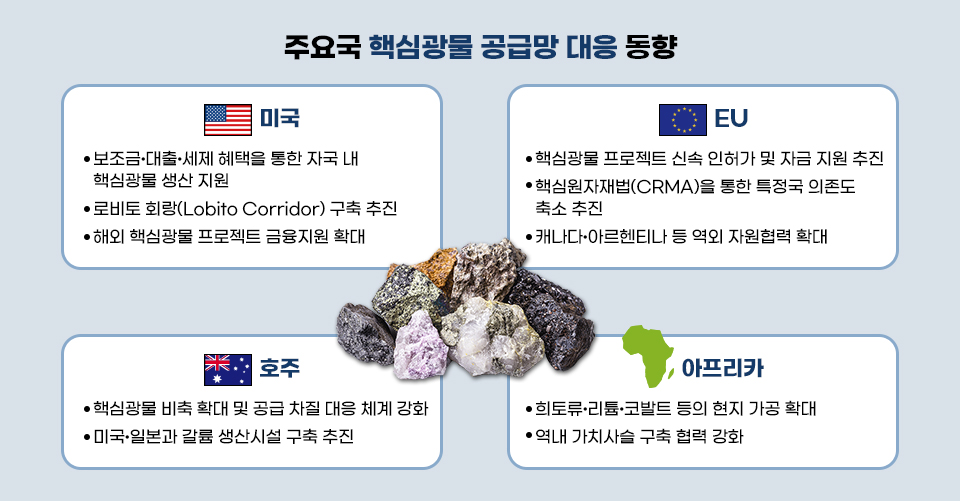 주요국 핵심광물 공급망 대응 동향

미국

• 보조금·대출·세제 혜택을 통한 자국 내 핵심광물 생산 지원
• 로비토 회랑(Lobito Corridor) 구축 추진
• 해외 핵심광물 프로젝트 금융지원 확대

EU

• 핵심광물 프로젝트 신속 인허가 및 자금 지원 추진
• 핵심원자재법(CRMA)을 통한 특정국 의존도 축소 추진
• 캐나다·아르헨티나 등 역외 자원협력 확대

호주

• 핵심광물 비축 확대 및 공급 차질 대응 체계 강화
• 미국·일본과 갈륨 생산시설 구축 추진

아프리카

• 희토류·리튬·코발트 등의 현지 가공 확대
• 역내 가치사슬 구축 협력 강화